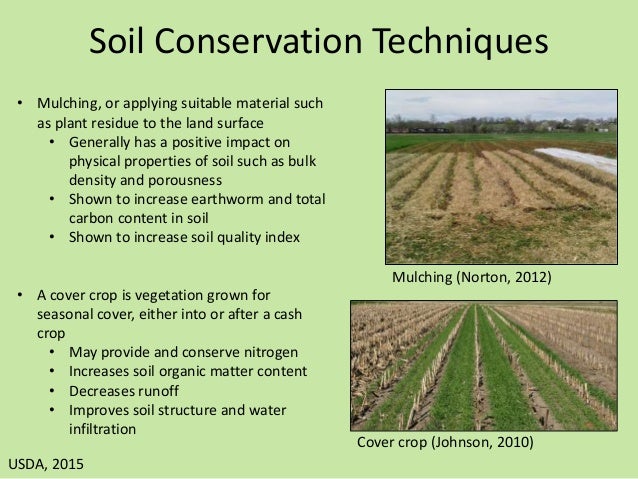 Soil Conservation Techniques

• Mulching, or applying suitable material such as plant residue to the land surface
  • Generally has a positive impact on physical properties of soil such as bulk density and porousness
  • Shown to increase earthworm and total carbon content in soil
  • Shown to increase soil quality index

Mulching (Norton, 2012)

• A cover crop is vegetation grown for seasonal cover, either into or after a cash crop
  • May provide and conserve nitrogen
  • Increases soil organic matter content
  • Decreases runoff
  • Improves soil structure and water infiltration

Cover crop (Johnson, 2010)

USDA, 2015